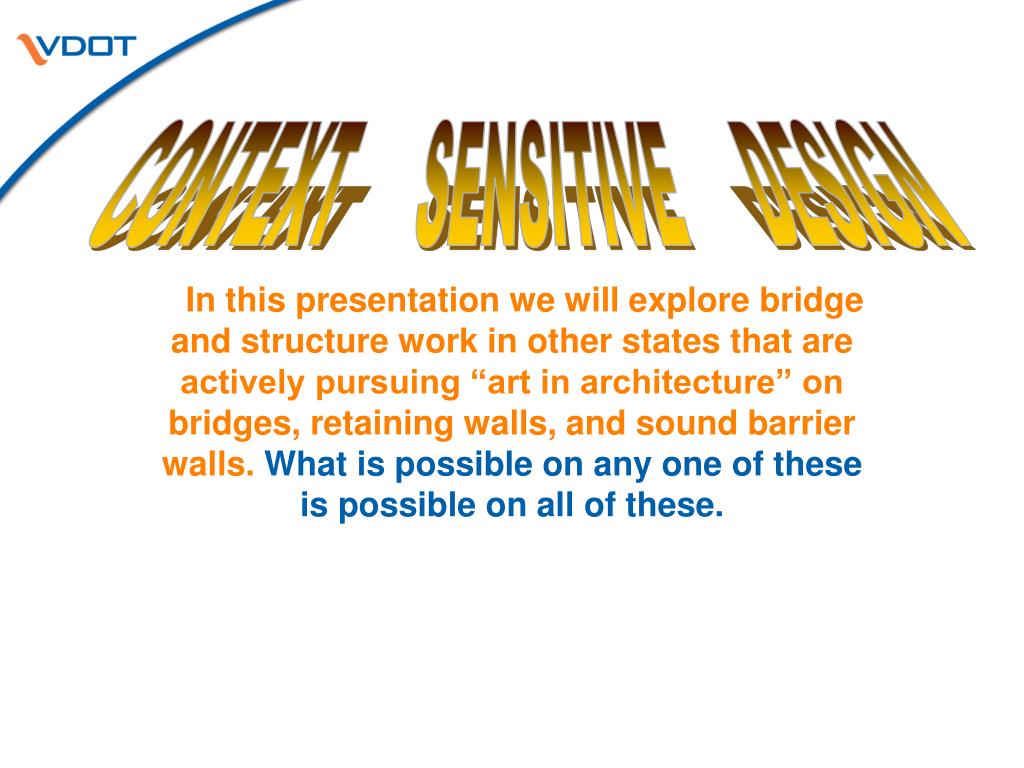 VDOT

CONTEXT SENSITIVE DESIGN

In this presentation we will explore bridge and structure work in other states that are actively pursuing “art in architecture” on bridges, retaining walls, and sound barrier walls. What is possible on any one of these is possible on all of these.